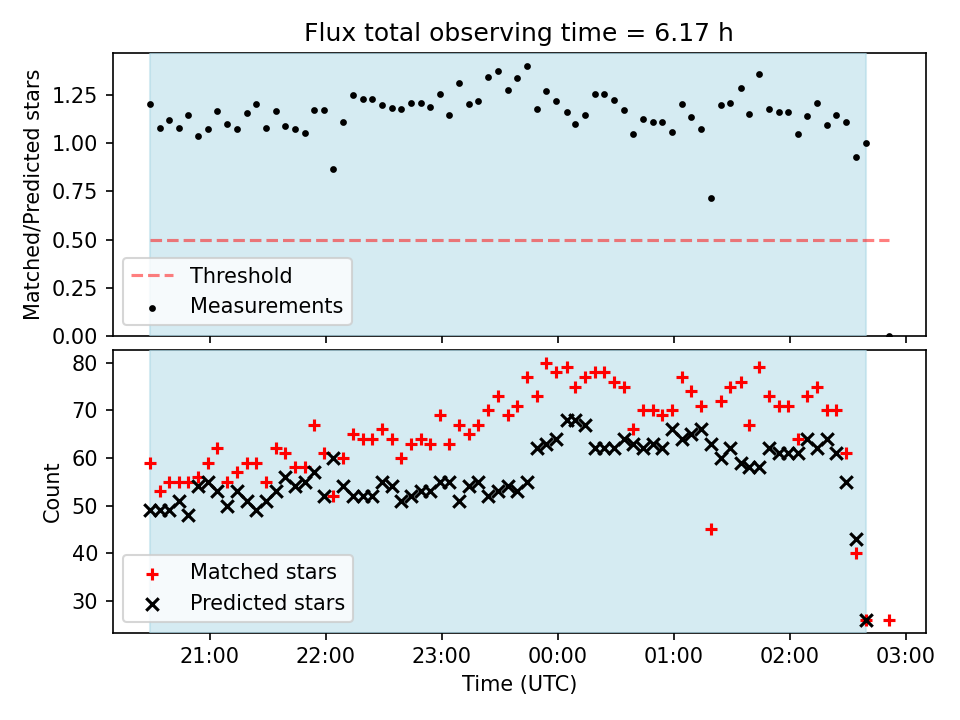 Flux total observing time = 6.17 h

Matched/Predicted stars

1.25
1.00
0.75
0.50
0.25
0.00

Threshold
Measurements

Count

80
70
60
50
40
30

Matched stars
Predicted stars

21:00
22:00
23:00
00:00
01:00
02:00
03:00

Time (UTC)